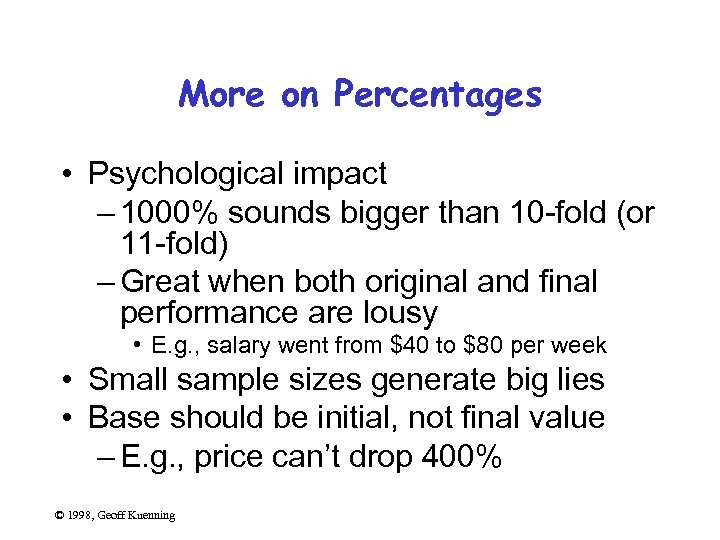 More on Percentages

• Psychological impact
– 1000% sounds bigger than 10-fold (or 11-fold)
– Great when both original and final performance are lousy
• E.g., salary went from \$40 to \$80 per week
• Small sample sizes generate big lies
• Base should be initial, not final value
– E.g., price can't drop 400%

© 1998, Geoff Kuenning